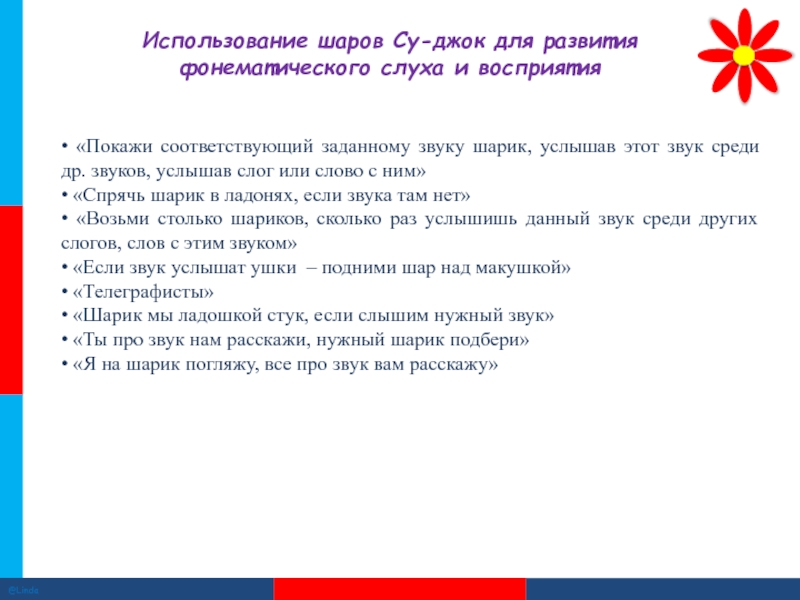 Использование шаров Су-джок для развития фонематического слуха и восприятия

• «Покажи соответствующий заданному звуку шарик, услышав этот звук среди др. звуков, услышав слог или слово с ним»
• «Спрячь шарик в ладонях, если звука там нет»
• «Возьми столько шариков, сколько раз услышишь данный звук среди других слогов, слов с этим звуком»
• «Если звук услышат ушки – подними шар над макушкой»
• «Телеграфисты»
• «Шарик мы ладошкой стук, если слышим нужный звук»
• «Ты про звук нам расскажи, нужный шарик подбери»
• «Я на шарик погляжу, все про звук вам расскажу»

©Linda